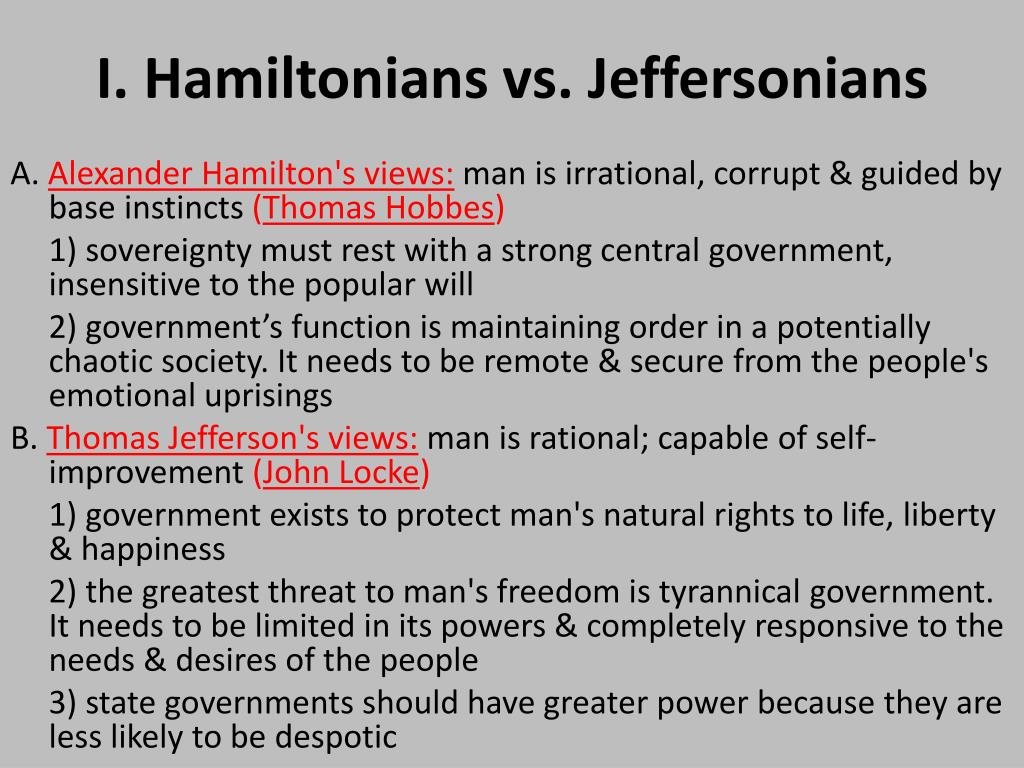 I. Hamiltonians vs. Jeffersonians

A. Alexander Hamilton's views: man is irrational, corrupt & guided by base instincts (Thomas Hobbes)

1) sovereignty must rest with a strong central government, insensitive to the popular will

2) government’s function is maintaining order in a potentially chaotic society. It needs to be remote & secure from the people's emotional uprisings

B. Thomas Jefferson's views: man is rational; capable of self-improvement (John Locke)

1) government exists to protect man's natural rights to life, liberty & happiness

2) the greatest threat to man's freedom is tyrannical government. It needs to be limited in its powers & completely responsive to the needs & desires of the people

3) state governments should have greater power because they are less likely to be despotic